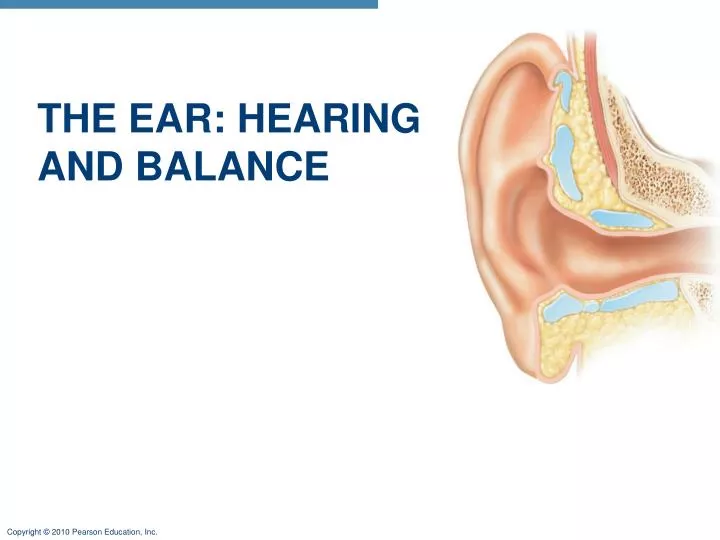 THE EAR: HEARING AND BALANCE

Copyright © 2010 Pearson Education, Inc.